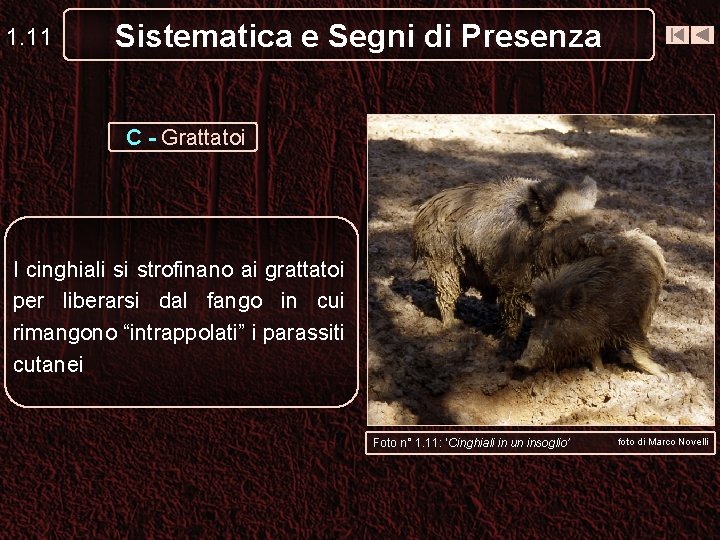 1.11

Sistematica e Segni di Presenza

C - Grattatoi

I cinghiali si strofinano ai grattatoi per liberarsi dal fango in cui rimangono “intrappolati” i parassiti cutanei

Foto n° 1.11: 'Cinghiali in un insoglio'

foto di Marco Novelli